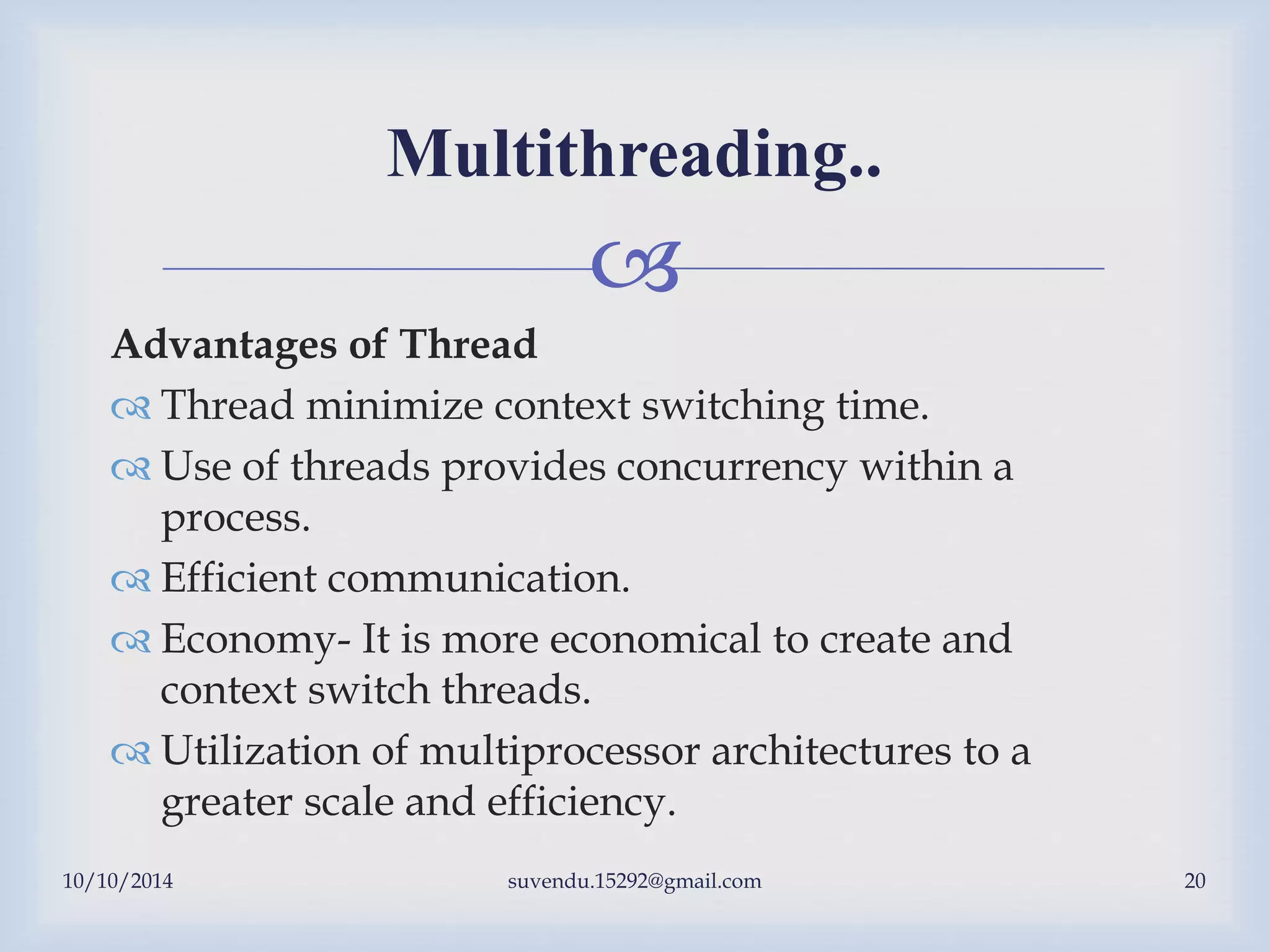 Multithreading..

Advantages of Thread

Thread minimize context switching time.

Use of threads provides concurrency within a process.

Efficient communication.

Economy- It is more economical to create and context switch threads.

Utilization of multiprocessor architectures to a greater scale and efficiency.

10/10/2014 suvendu.15292@gmail.com 20